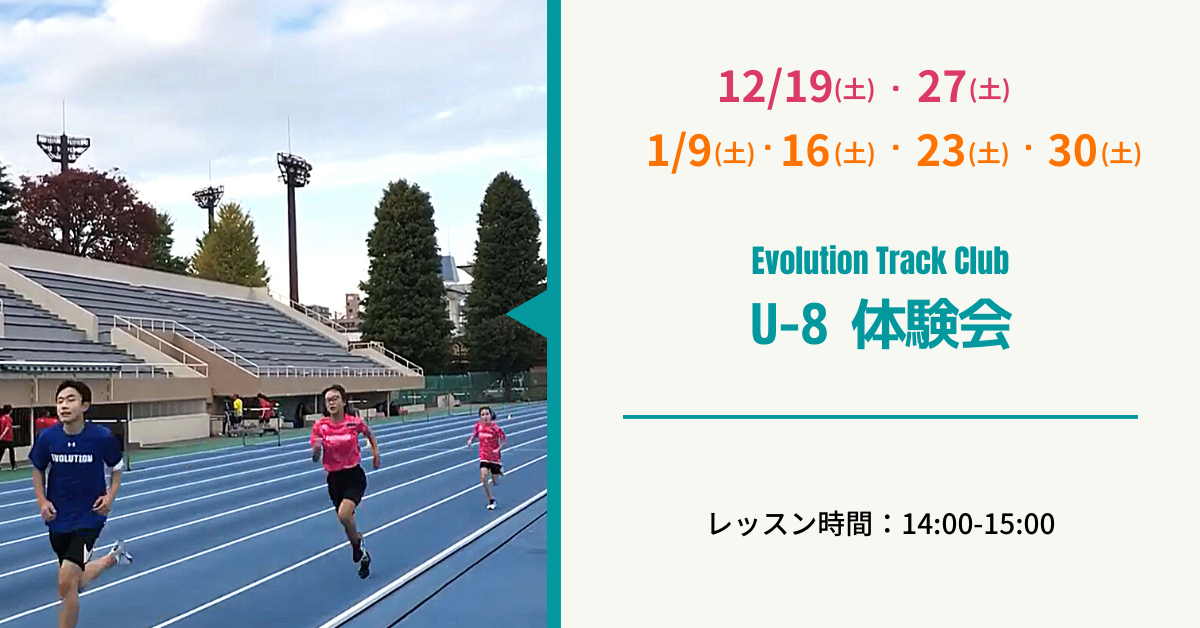 EVOLUTION

12/19(土)・27(土)
1/9(土)・16(土)・23(土)・30(土)

Evolution Track Club
U-8 体験会

レッスン時間：14:00-15:00